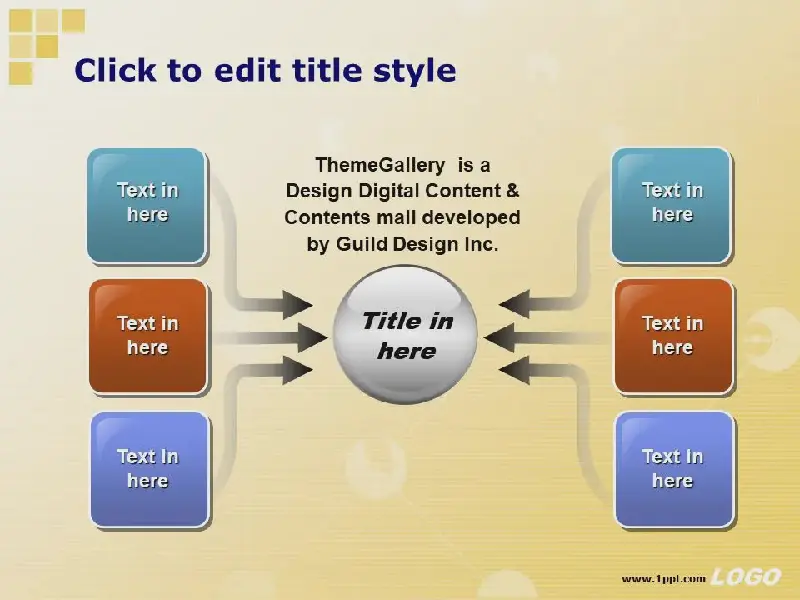 Click to edit title style

Text in here

Text in here

Text in here

ThemeGallery is a Design Digital Content & Contents mall developed by Guild Design Inc.

Title in here

Text in here

Text in here

Text in here

www.1ppt.com LOGO